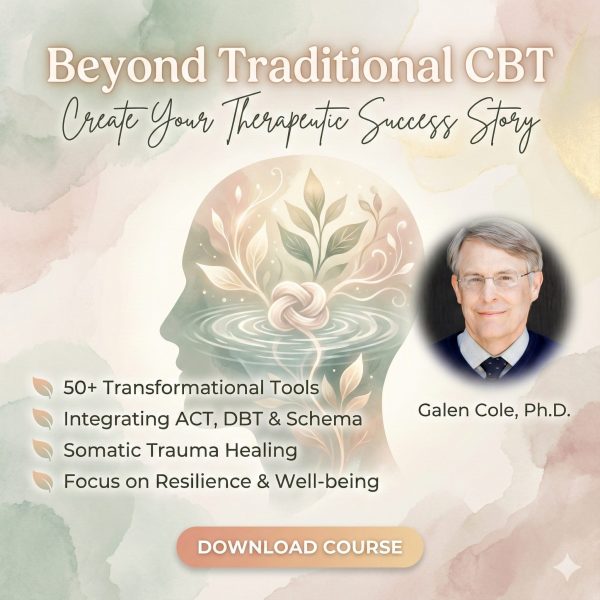 Beyond Traditional CBT
Create Your Therapeutic Success Story

50+ Transformational Tools
Integrating ACT, DBT & Schema
Somatic Trauma Healing
Focus on Resilience & Well-being

Galen Cole, Ph.D.

DOWNLOAD COURSE